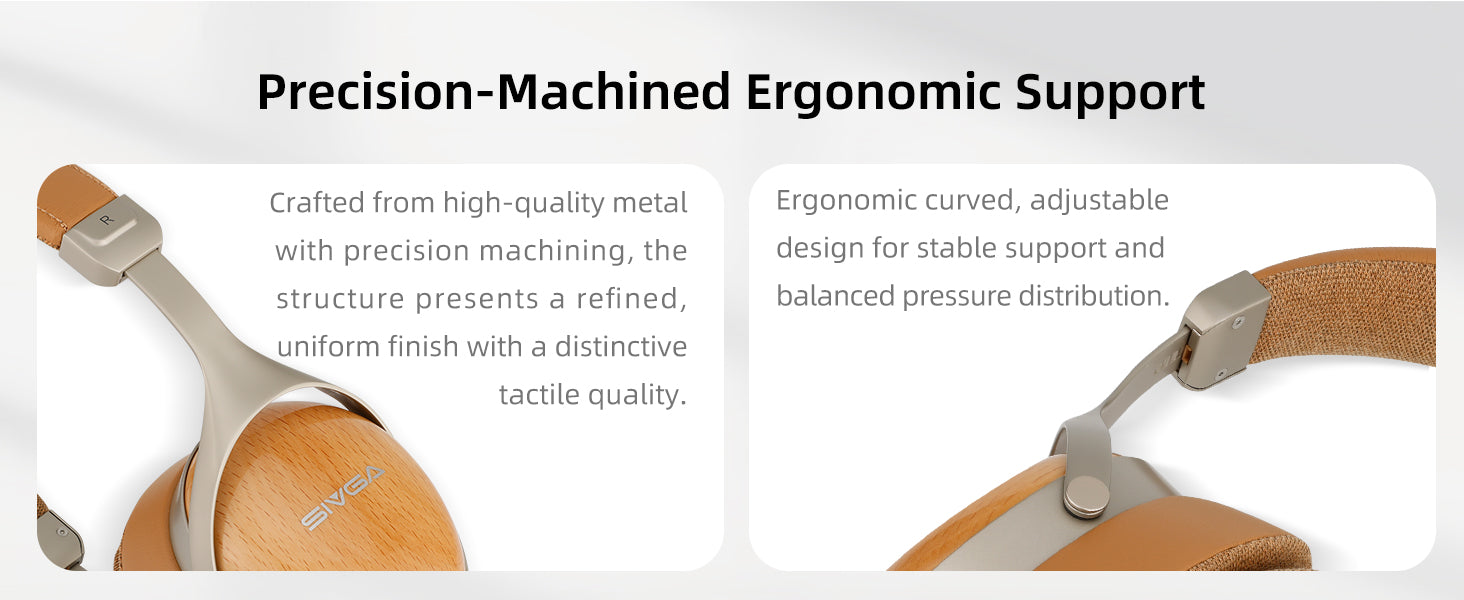 Precision-Machined Ergonomic Support

R

Crafted from high-quality metal with precision machining, the structure presents a refined, uniform finish with a distinctive tactile quality.

SIVGA

Ergonomic curved, adjustable design for stable support and balanced pressure distribution.